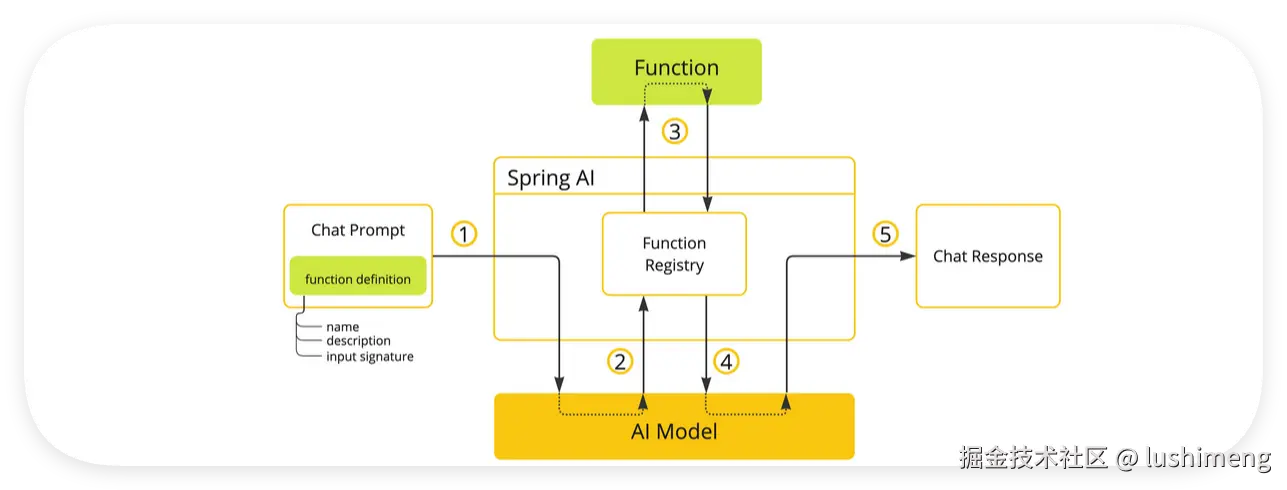 Function

3

Spring AI

Chat Prompt

function definition

name
description
input signature

1

Function Registry

5

Chat Response

2

4

AI Model

掘金技术社区 @ lushimeng